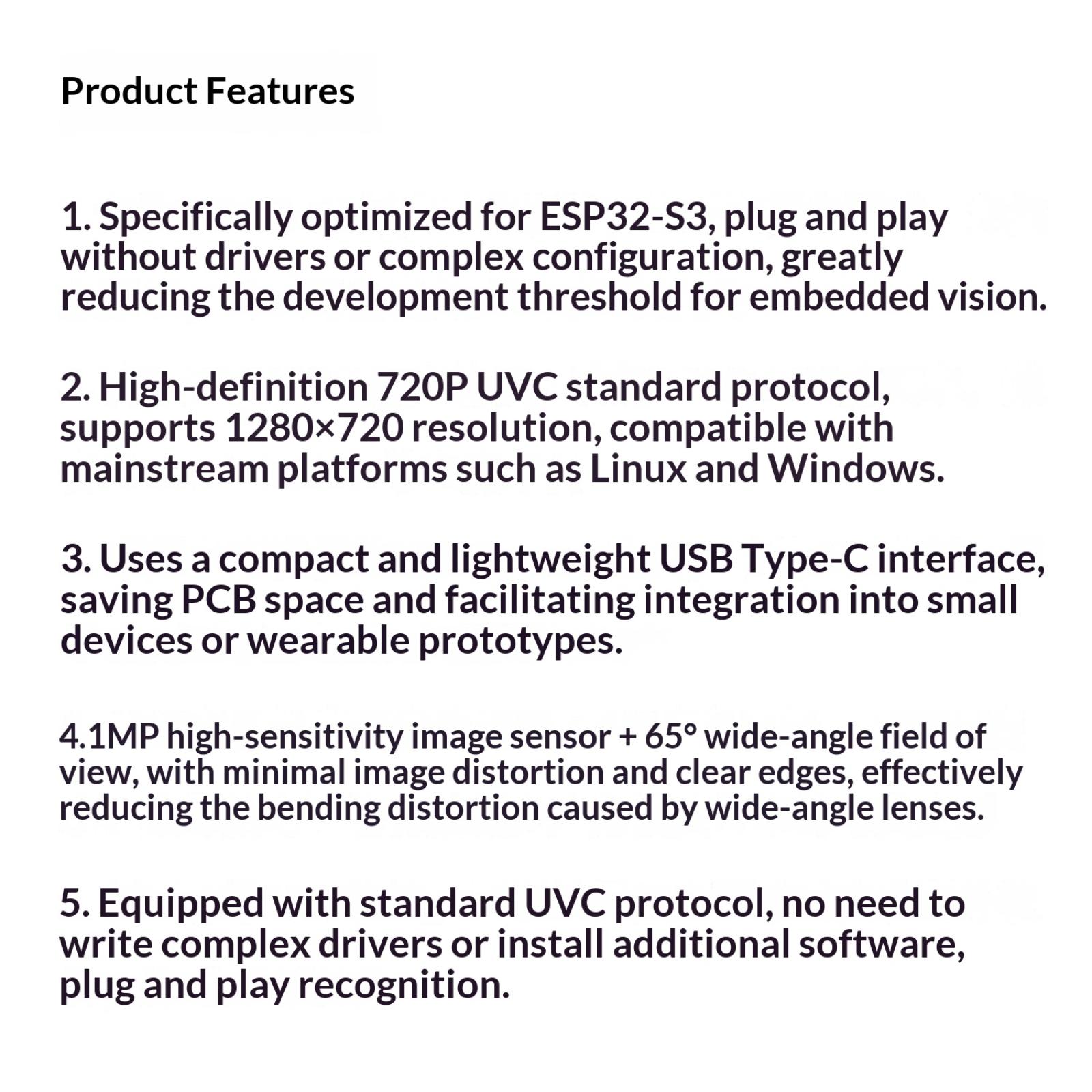 Product Features

1. Specifically optimized for ESP32-S3, plug and play without drivers or complex configuration, greatly reducing the development threshold for embedded vision.

2. High-definition 720P UVC standard protocol, supports 1280×720 resolution, compatible with mainstream platforms such as Linux and Windows.

3. Uses a compact and lightweight USB Type-C interface, saving PCB space and facilitating integration into small devices or wearable prototypes.

4.1MP high-sensitivity image sensor + 65° wide-angle field of view, with minimal image distortion and clear edges, effectively reducing the bending distortion caused by wide-angle lenses.

5. Equipped with standard UVC protocol, no need to write complex drivers or install additional software, plug and play recognition.